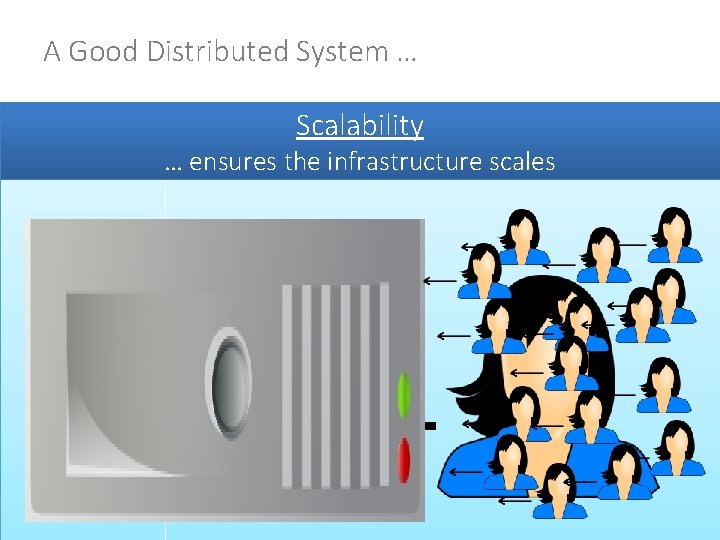 A Good Distributed System …

Scalability

… ensures the infrastructure scales